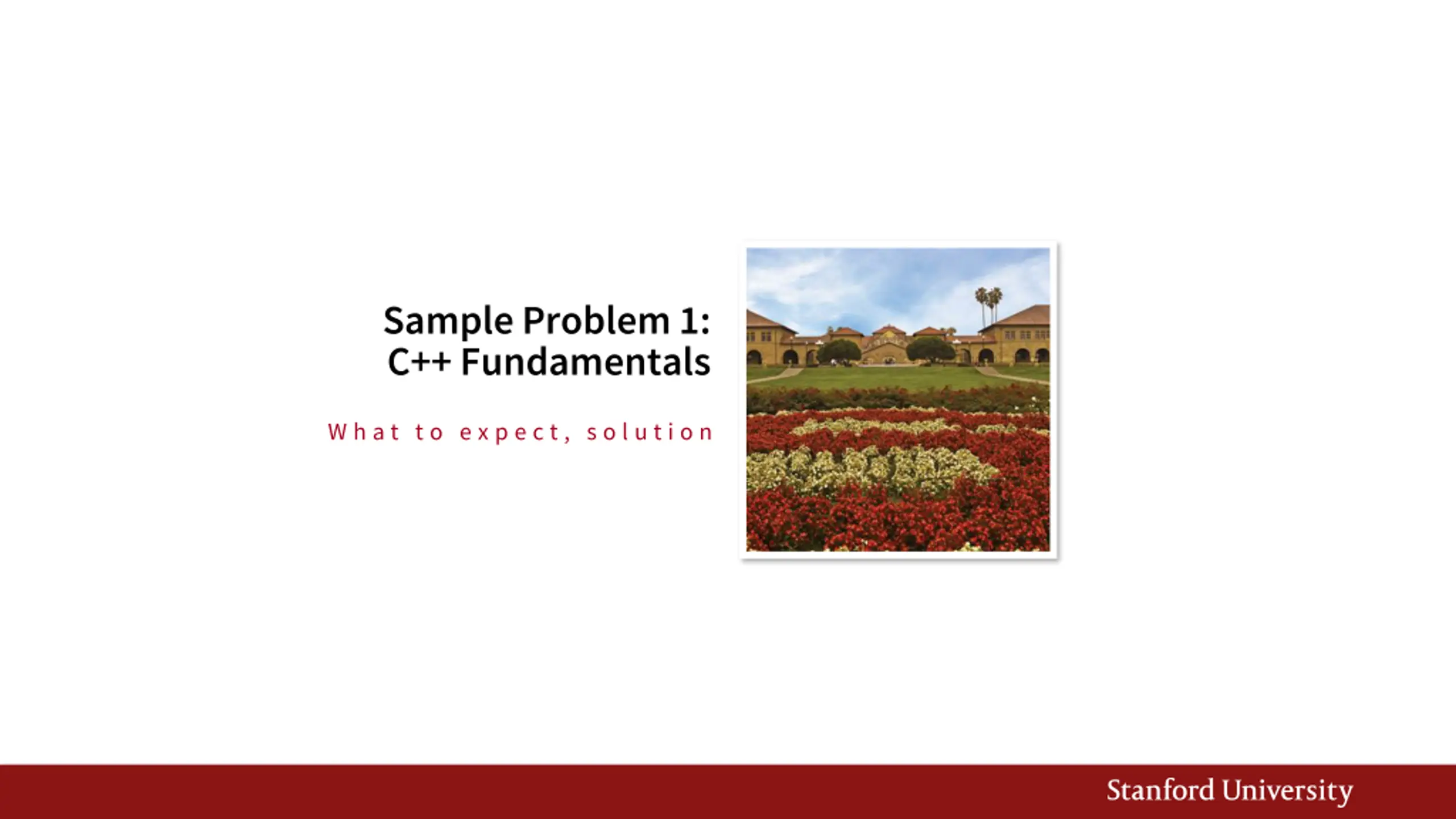 Sample Problem 1:
C++ Fundamentals

What to expect, solution

Stanford University